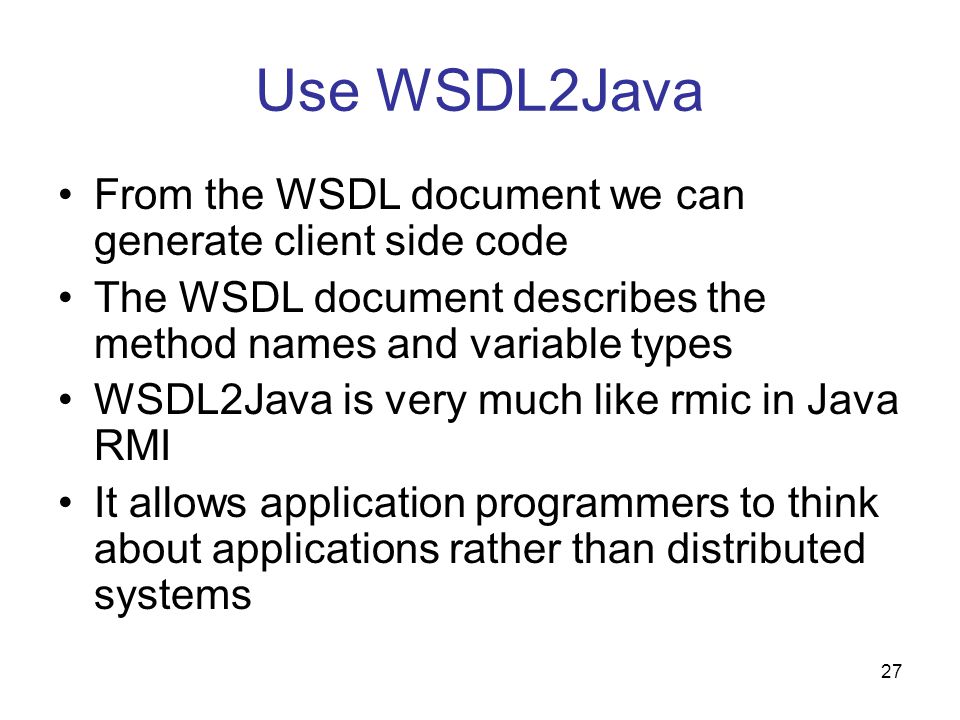 Use WSDL2Java

• From the WSDL document we can generate client side code
• The WSDL document describes the method names and variable types
• WSDL2Java is very much like rmic in Java RMI
• It allows application programmers to think about applications rather than distributed systems

27